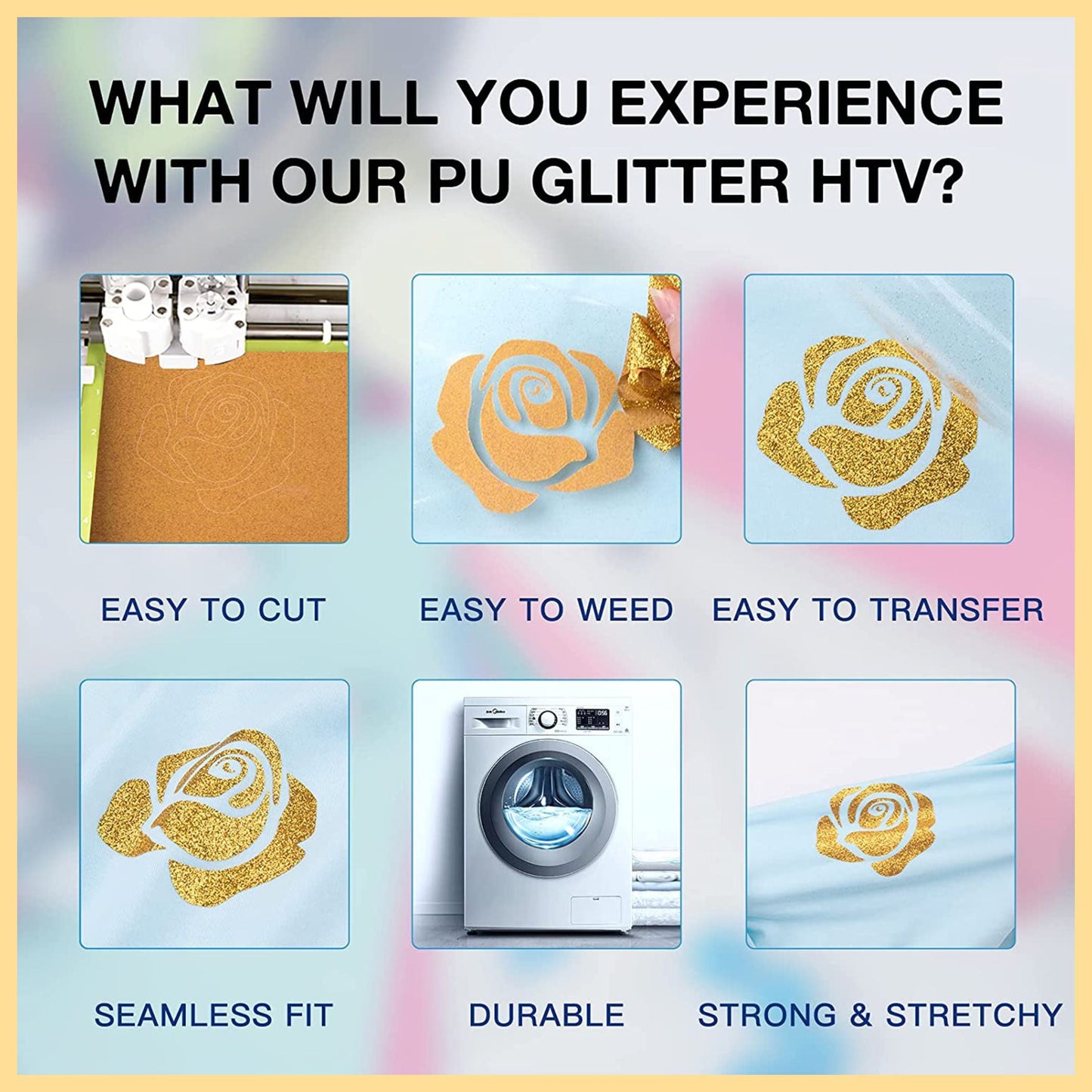 WHAT WILL YOU EXPERIENCE WITH OUR PU GLITTER HTV?

EASY TO CUT

EASY TO WEED

EASY TO TRANSFER

SEAMLESS FIT

DURABLE

STRONG & STRETCHY